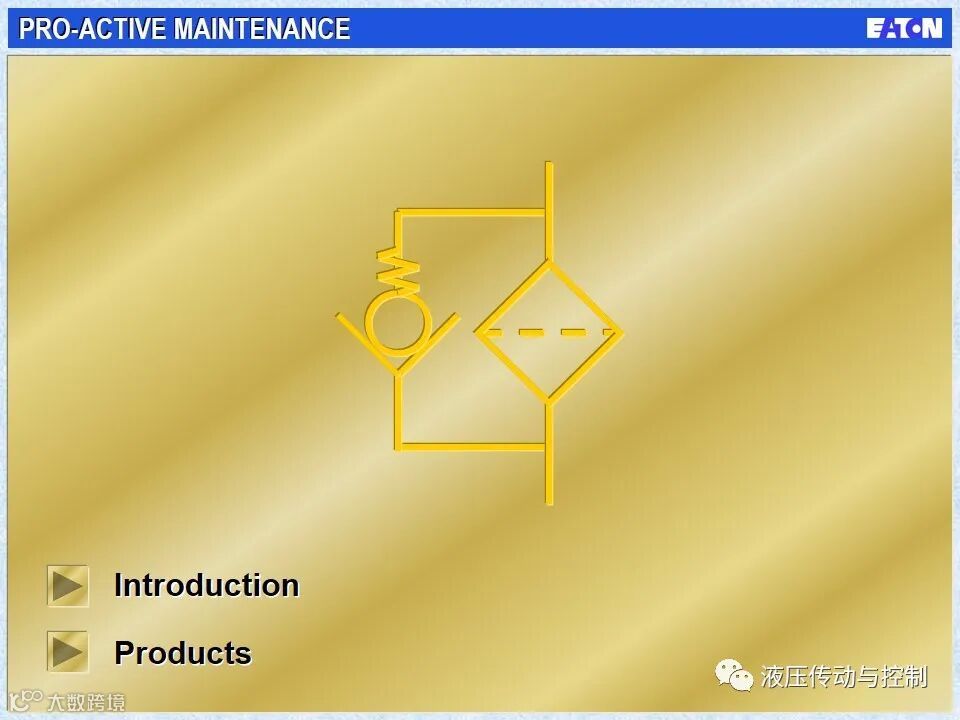 PRO-ACTIVE MAINTENANCE

EATON

Introduction

Products

液压传动与控制

大数跨境